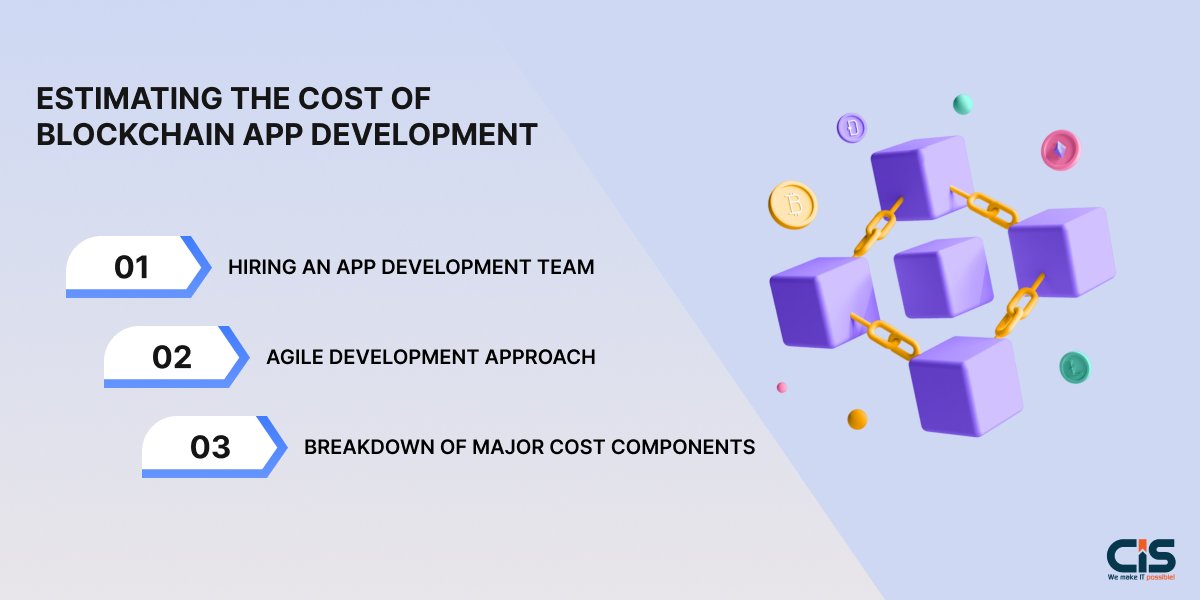 ESTIMATING THE COST OF BLOCKCHAIN APP DEVELOPMENT

01 HIRING AN APP DEVELOPMENT TEAM

02 AGILE DEVELOPMENT APPROACH

03 BREAKDOWN OF MAJOR COST COMPONENTS

CIS
We make IT possible!